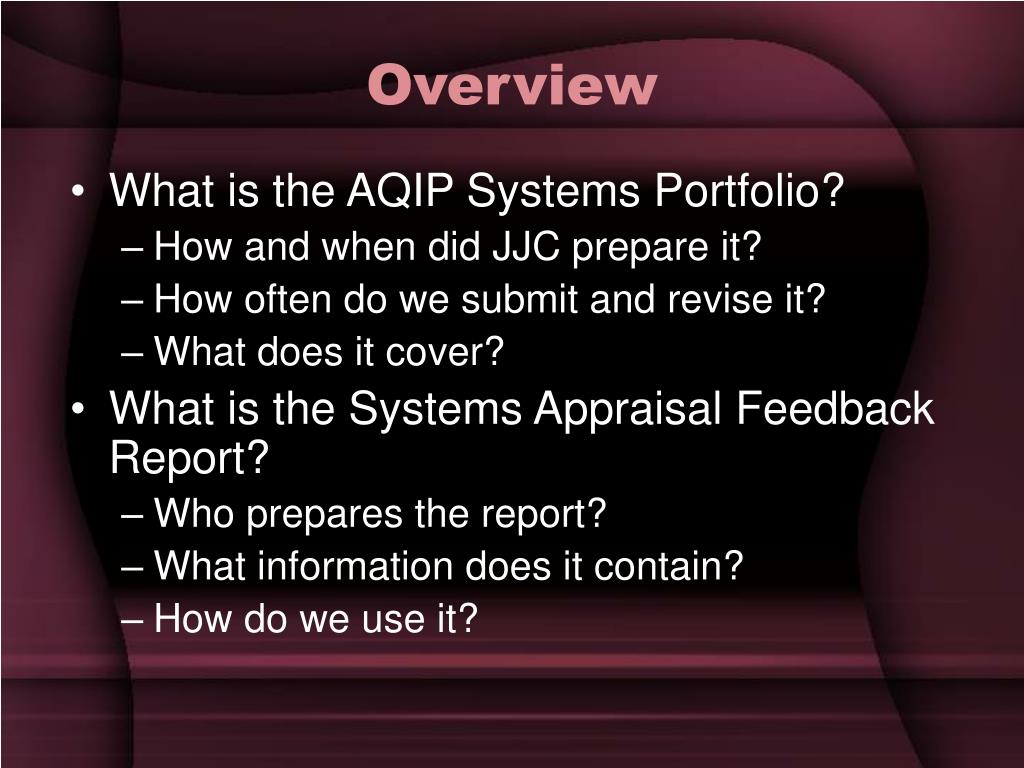 Overview

• What is the AQIP Systems Portfolio?
– How and when did JJC prepare it?
– How often do we submit and revise it?
– What does it cover?

• What is the Systems Appraisal Feedback Report?
– Who prepares the report?
– What information does it contain?
– How do we use it?